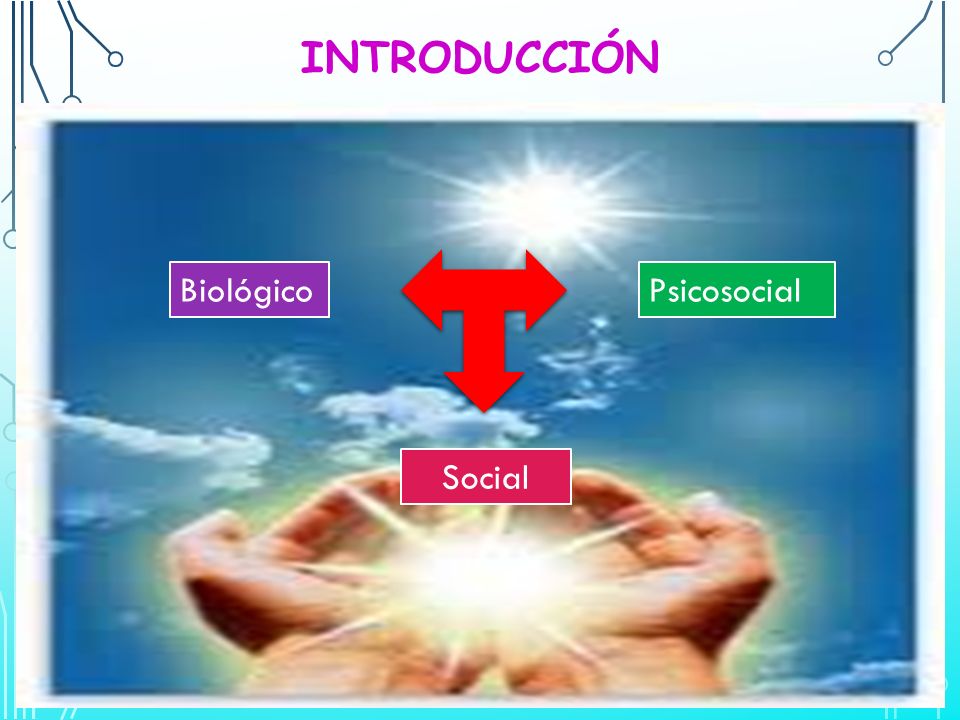 INTRODUCCIÓN

Biológico

Psicosocial

Social